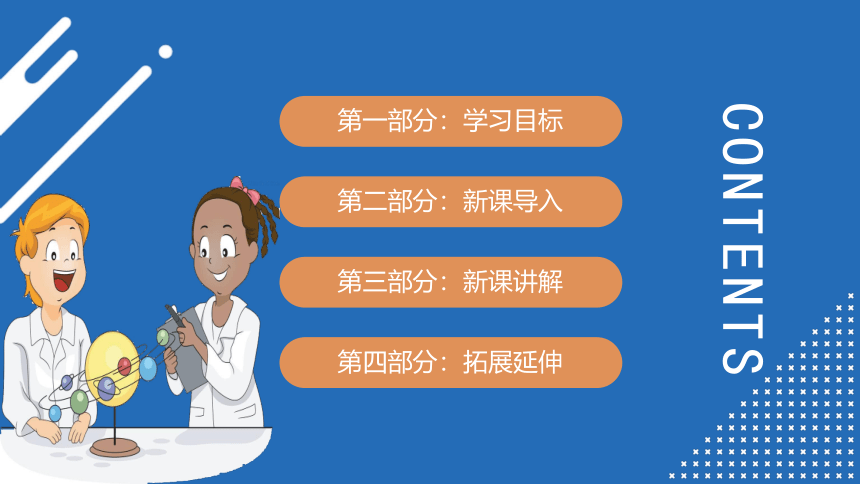 第一部分：学习目标

第二部分：新课导入

第三部分：新课讲解

第四部分：拓展延伸

CONTENTS